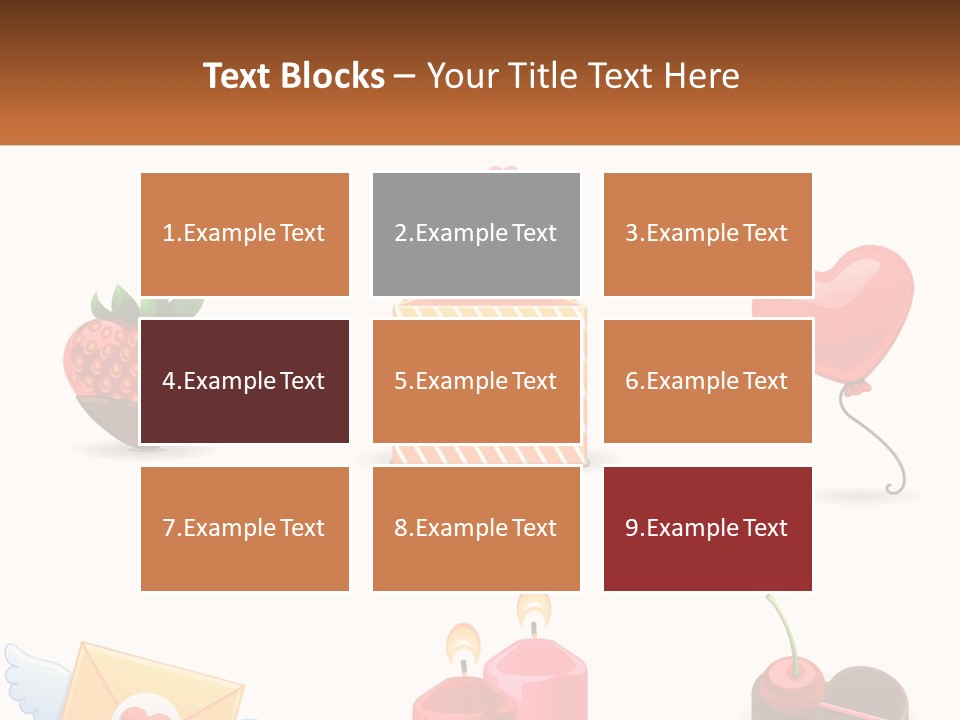 Text Blocks – Your Title Text Here

1.Example Text

2.Example Text

3.Example Text

4.Example Text

5.Example Text

6.Example Text

7.Example Text

8.Example Text

9.Example Text